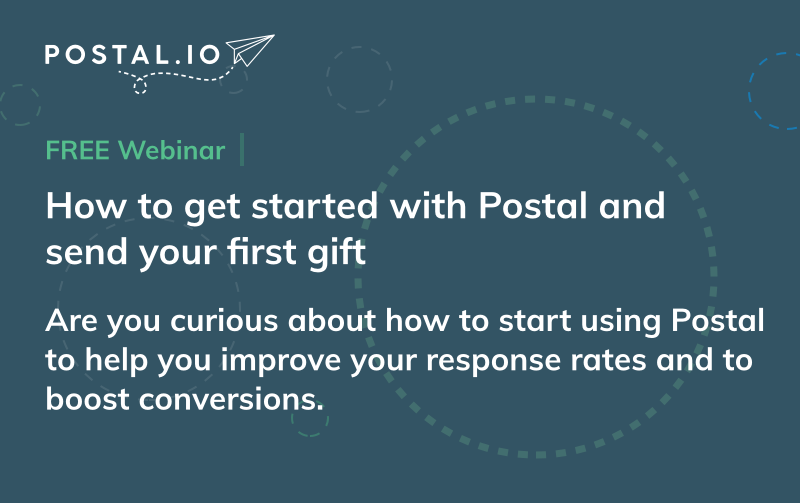 POSTAL.IO

FREE Webinar

How to get started with Postal and send your first gift

Are you curious about how to start using Postal to help you improve your response rates and to boost conversions.